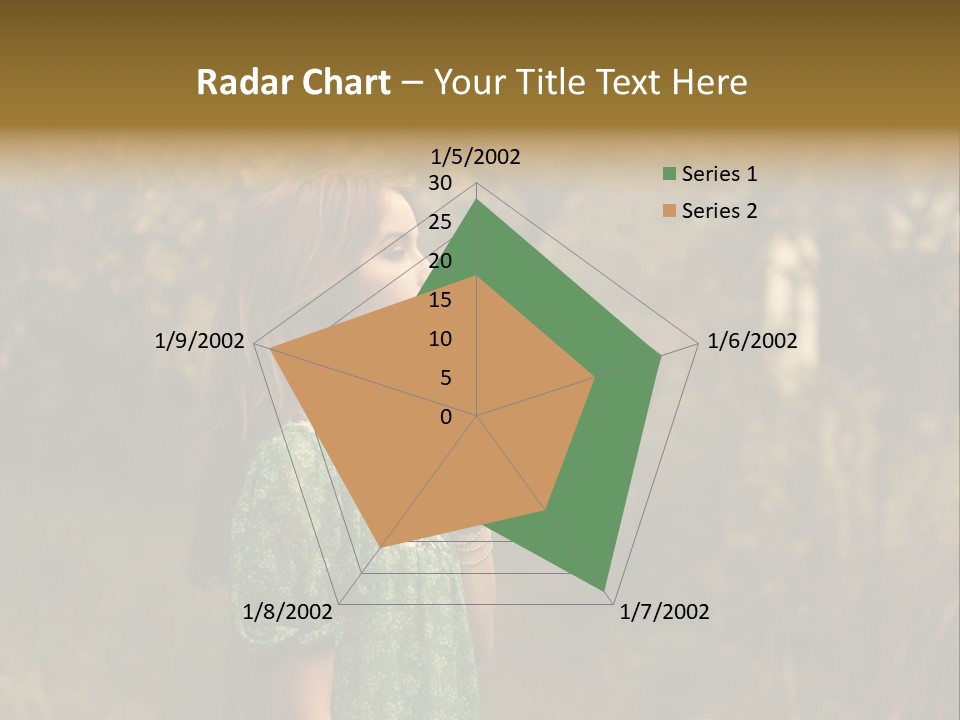 Radar Chart – Your Title Text Here

1/5/2002

30
25
20
15
10
5
0

1/6/2002

1/7/2002

1/8/2002

1/9/2002

Series 1
Series 2